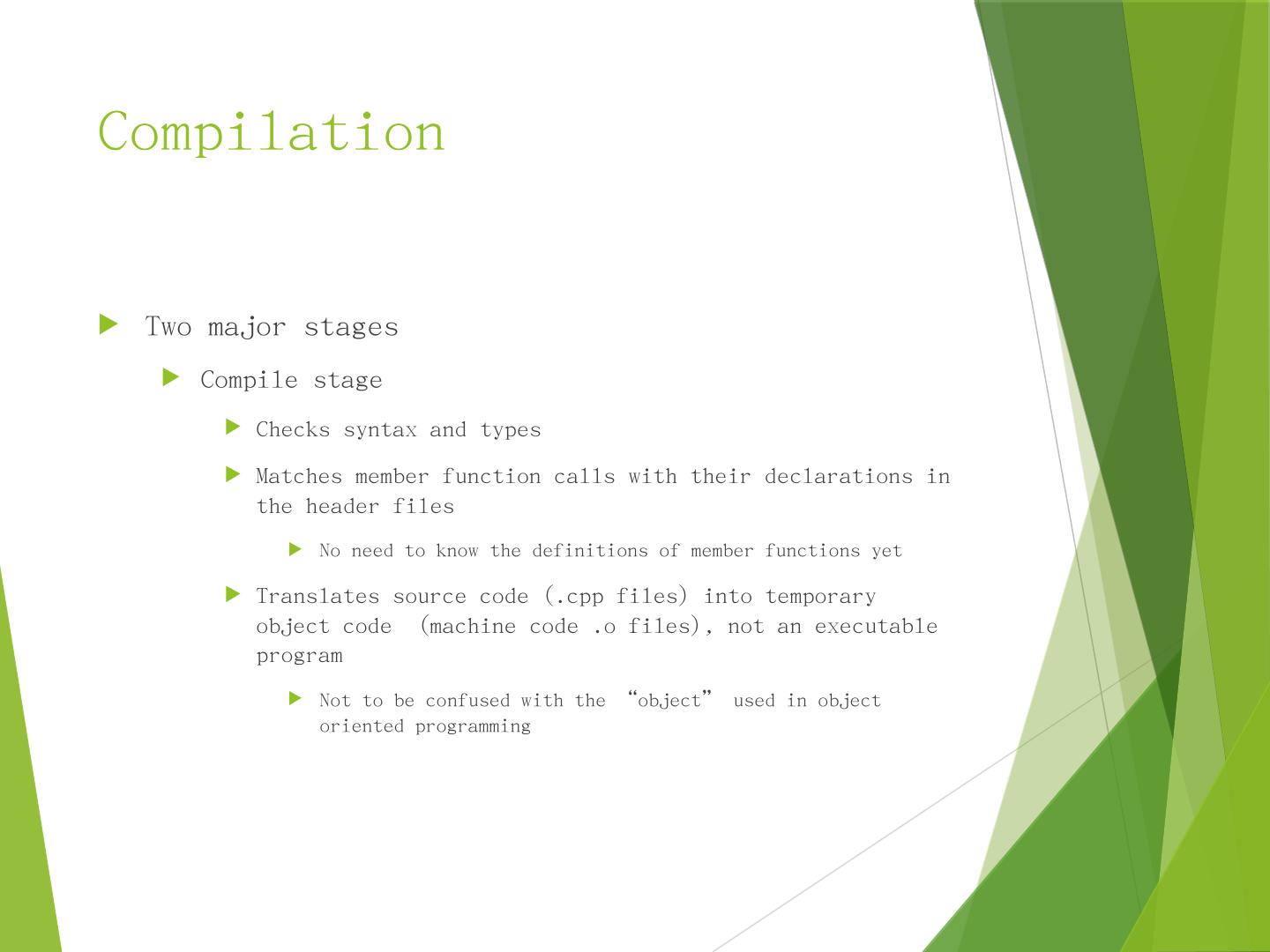 Compilation

Two major stages

Compile stage

Checks syntax and types

Matches member function calls with their declarations in the header files

No need to know the definitions of member functions yet

Translates source code (.cpp files) into temporary object code  (machine code .o files), not an executable program

Not to be confused with the “object” used in object oriented programming